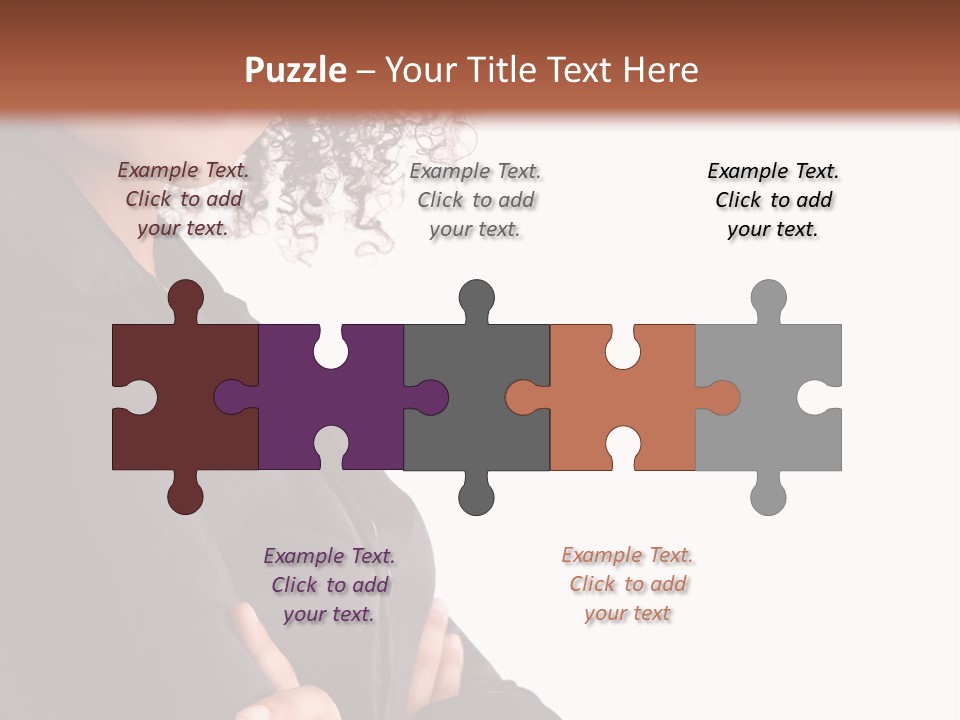 Puzzle – Your Title Text Here

Example Text. Click to add your text.

Example Text. Click to add your text.

Example Text. Click to add your text.

Example Text. Click to add your text.

Example Text. Click to add your text